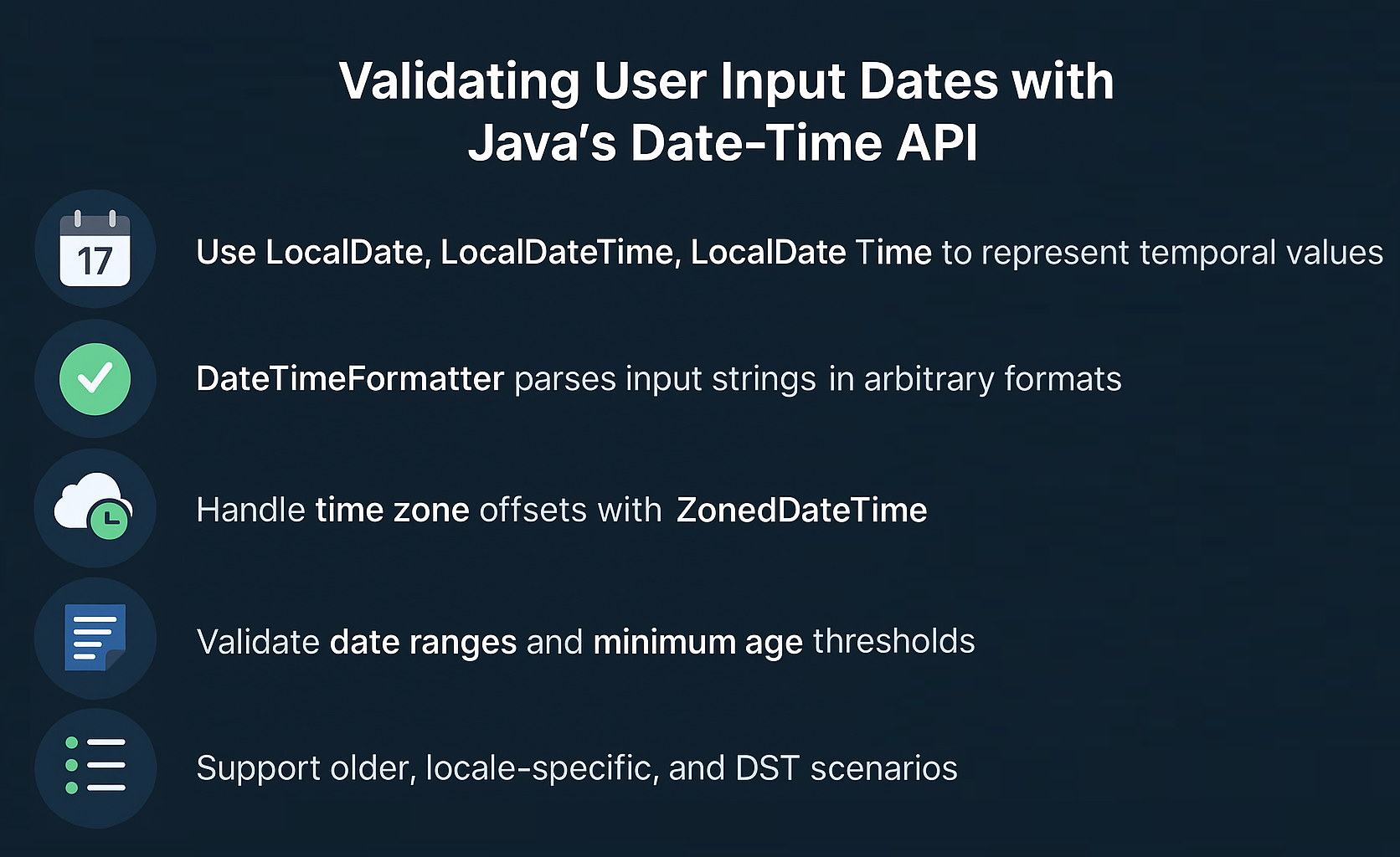 Validating User Input Dates with Java's Date-Time API

17

Use LocalDate, LocalDateTime, LocalDate Time to represent temporal values

DateTimeFormatter parses input strings in arbitrary formats

Handle time zone offsets with ZonedDateTime

Validate date ranges and minimum age thresholds

Support older, locale-specific, and DST scenarios